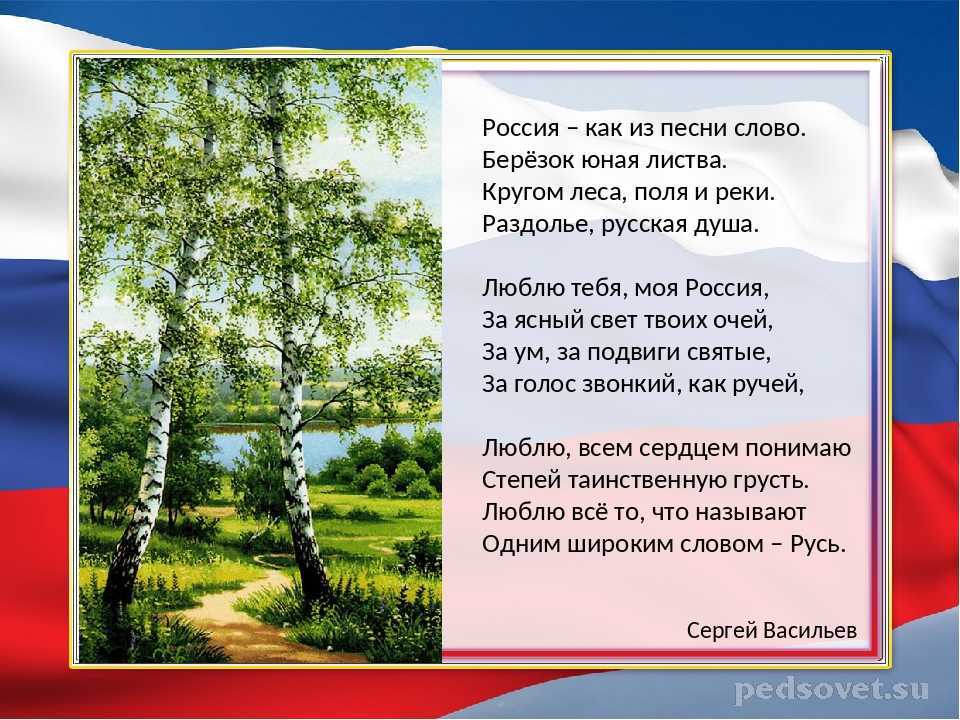 Россия – как из песни слово.
Берёзок юная листва.
Кругом леса, поля и реки.
Раздолье, русская душа.

Люблю тебя, моя Россия,
За ясный свет твоих очей,
За ум, за подвиги святые,
За голос звонкий, как ручей,

Люблю, всем сердцем понимаю
Степей таинственную грусть.
Люблю всё то, что называют
Одним широким словом – Русь.

Сергей Васильев

pedsovet.su